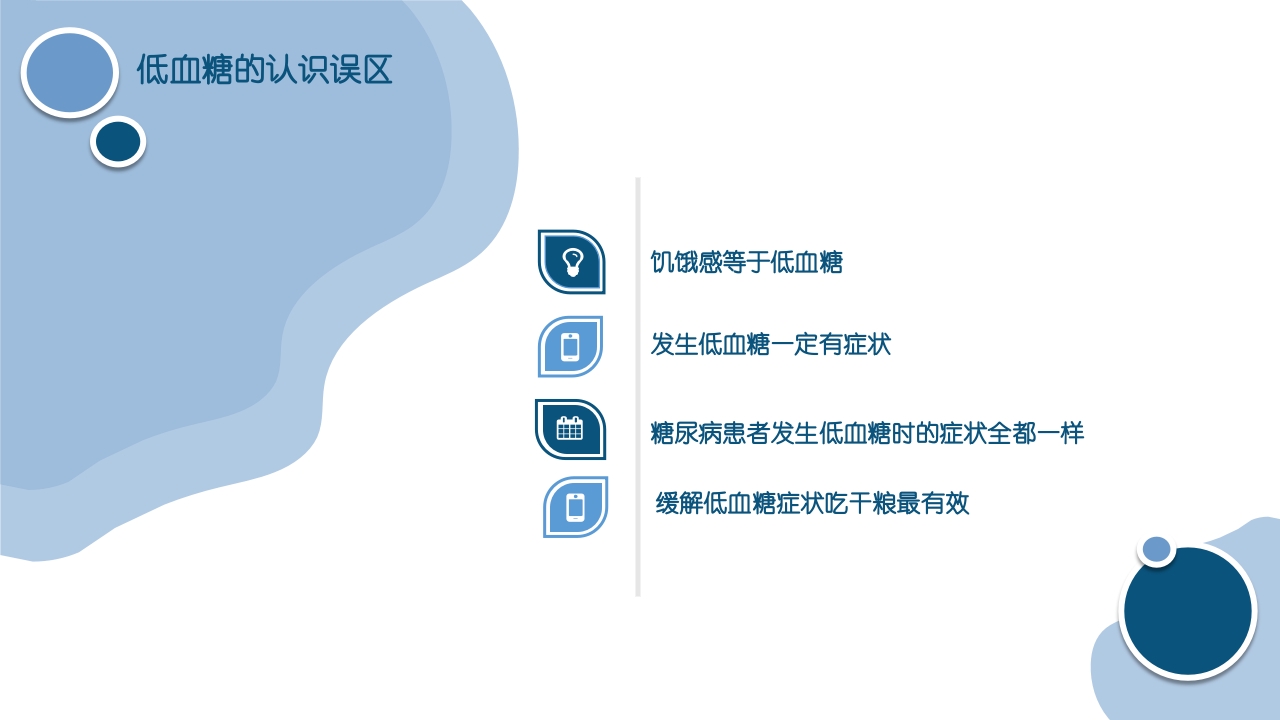 低血糖的认识误区

饥饿感等于低血糖

发生低血糖一定有症状

糖尿病患者发生低血糖时的症状全都一样

缓解低血糖症状吃干粮最有效